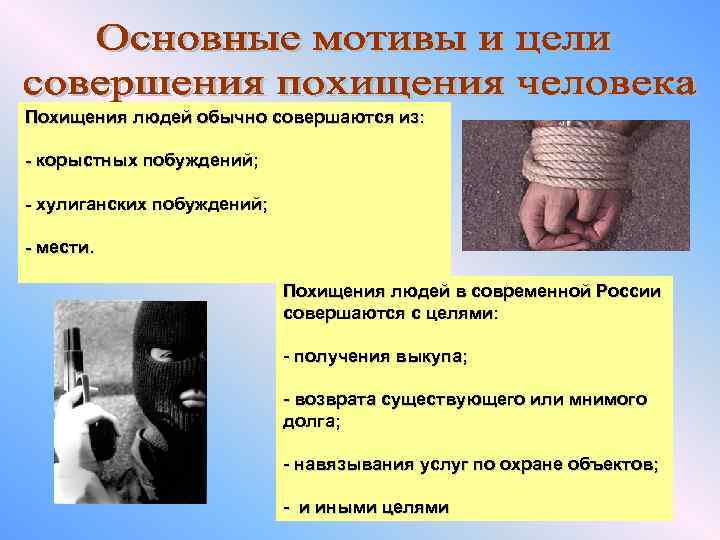 Основные мотивы и цели совершения похищения человека

Похищения людей обычно совершаются из:

- корыстных побуждений;

- хулиганских побуждений;

- мести.

Похищения людей в современной России совершаются с целями:

- получения выкупа;

- возврата существующего или мнимого долга;

- навязывания услуг по охране объектов;

- и иными целями